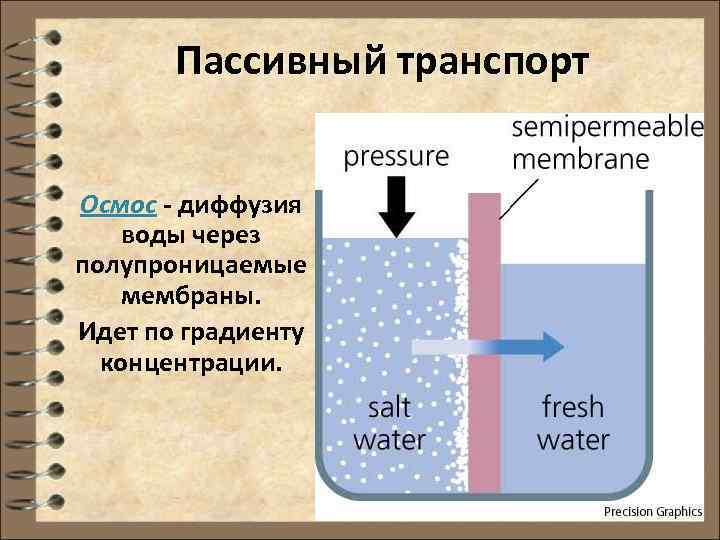 Пассивный транспорт

Осмос - диффузия воды через полупроницаемые мембраны.

Идет по градиенту концентрации.

pressure

semipermeable membrane

salt water

fresh water

Precision Graphics